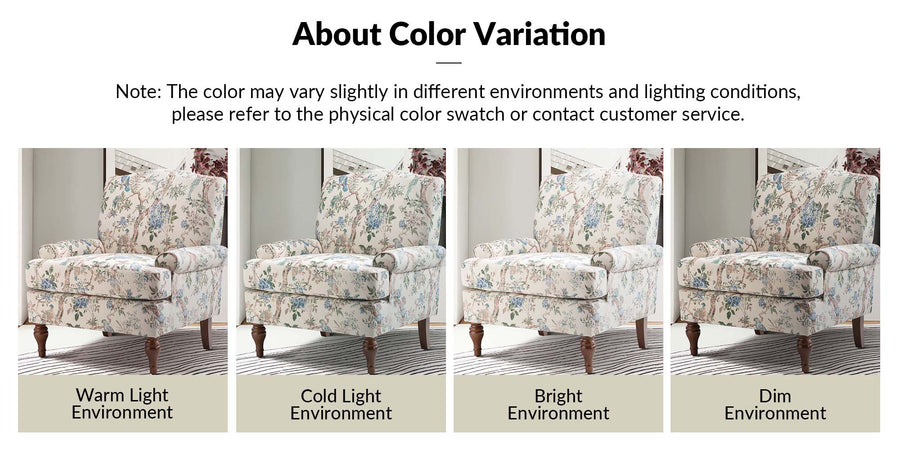 About Color Variation

Note: The color may vary slightly in different environments and lighting conditions, please refer to the physical color swatch or contact customer service.

Warm Light Environment

Cold Light Environment

Bright Environment

Dim Environment